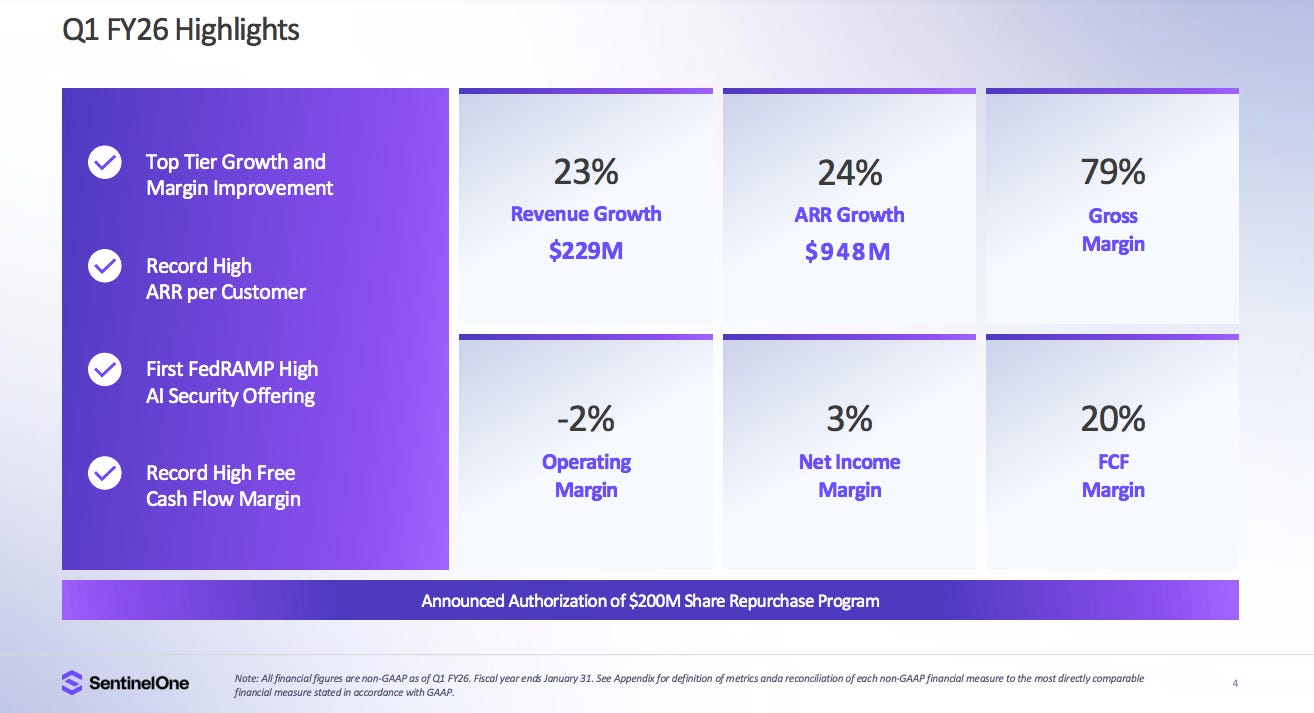 Q1 FY26 Highlights

Top Tier Growth and Margin Improvement

Record High ARR per Customer

First FedRAMP High AI Security Offering

Record High Free Cash Flow Margin

23%
Revenue Growth
$229M

24%
ARR Growth
$948M

79%
Gross Margin

-2%
Operating Margin

3%
Net Income Margin

20%
FCF Margin

Announced Authorization of $200M Share Repurchase Program

SentinelOne

Note: All financial figures are non-GAAP as of Q1 FY26. Fiscal year ends January 31. See Appendix for definition of metrics anda reconciliation of each non-GAAP financial measure to the most directly comparable financial measure stated in accordance with GAAP.

4